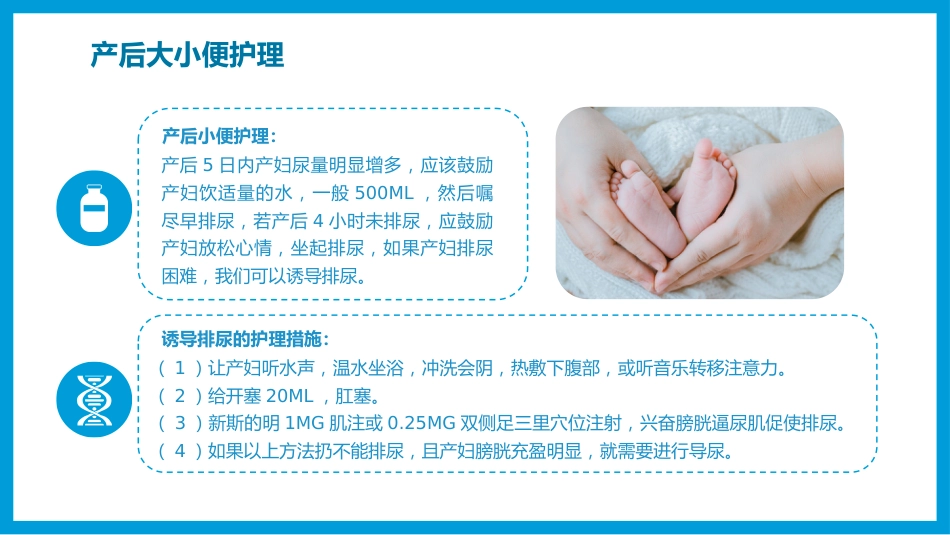 产后大小便护理

产后小便护理：
产后 5 日内产妇尿量明显增多，应该鼓励产妇饮适量的水，一般 500ML ，然后嘱尽早排尿，若产后 4 小时未排尿，应鼓励产妇放松心情，坐起排尿，如果产妇排尿困难，我们可以诱导排尿。

诱导排尿的护理措施：
（ 1 ）让产妇听水声，温水坐浴，冲洗会阴，热敷下腹部，或听音乐转移注意力。
（ 2 ）给开塞 20ML ，肛塞。
（ 3 ）新斯的明 1MG 肌注或 0.25MG 双侧足三里穴位注射，兴奋膀胱逼尿肌促使排尿。
（ 4 ）如果以上方法扔不能排尿，且产妇膀胱充盈明显，就需要进行导尿。